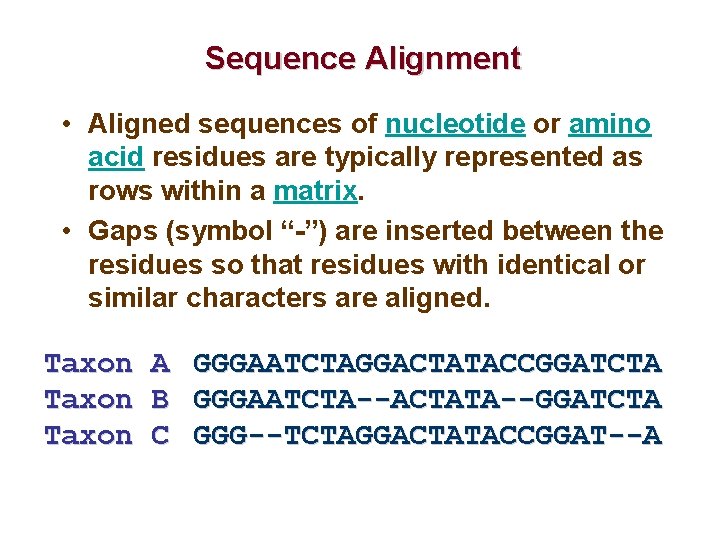 Sequence Alignment

• Aligned sequences of nucleotide or amino acid residues are typically represented as rows within a matrix.

• Gaps (symbol “-”) are inserted between the residues so that residues with identical or similar characters are aligned.

Taxon A GGGAATCTAGGACTATACCGGATCTA
Taxon B GGGAATCTA--ACTATA--GGATCTA
Taxon C GGG--TCTAGGACTATACCGGAT--A